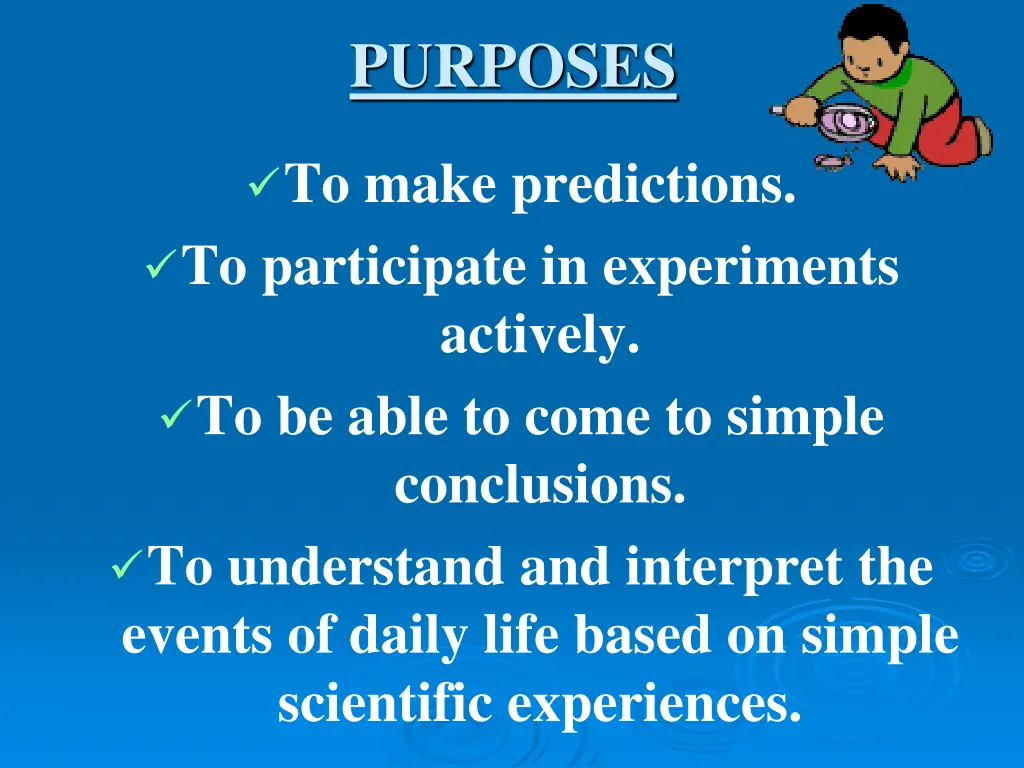 PURPOSES

✓To make predictions.

✓To participate in experiments actively.

✓To be able to come to simple conclusions.

✓To understand and interpret the events of daily life based on simple scientific experiences.